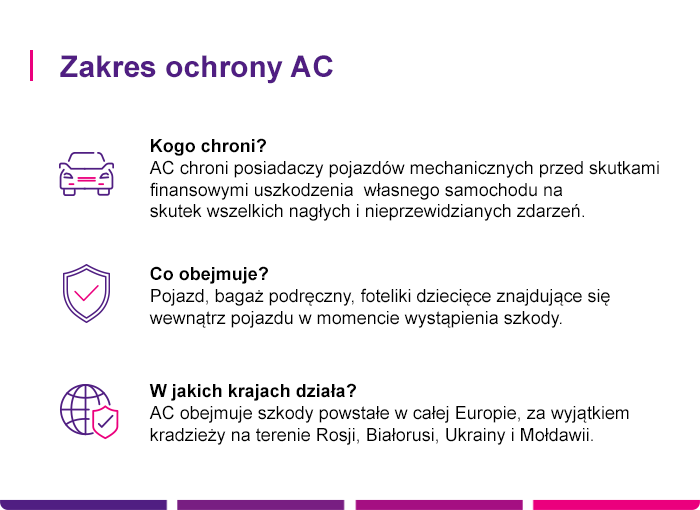 Zakres ochrony AC

Kogo chroni?
AC chroni posiadaczy pojazdów mechanicznych przed skutkami finansowymi uszkodzenia własnego samochodu na skutek wszelkich nagłych i nieprzewidzianych zdarzeń.

Co obejmuje?
Pojazd, bagaż podręczny, foteliki dziecięce znajdujące się wewnątrz pojazdu w momencie wystąpienia szkody.

W jakich krajach działa?
AC obejmuje szkody powstałe w całej Europie, za wyjątkiem kradzieży na terenie Rosji, Białorusi, Ukrainy i Mołdawii.